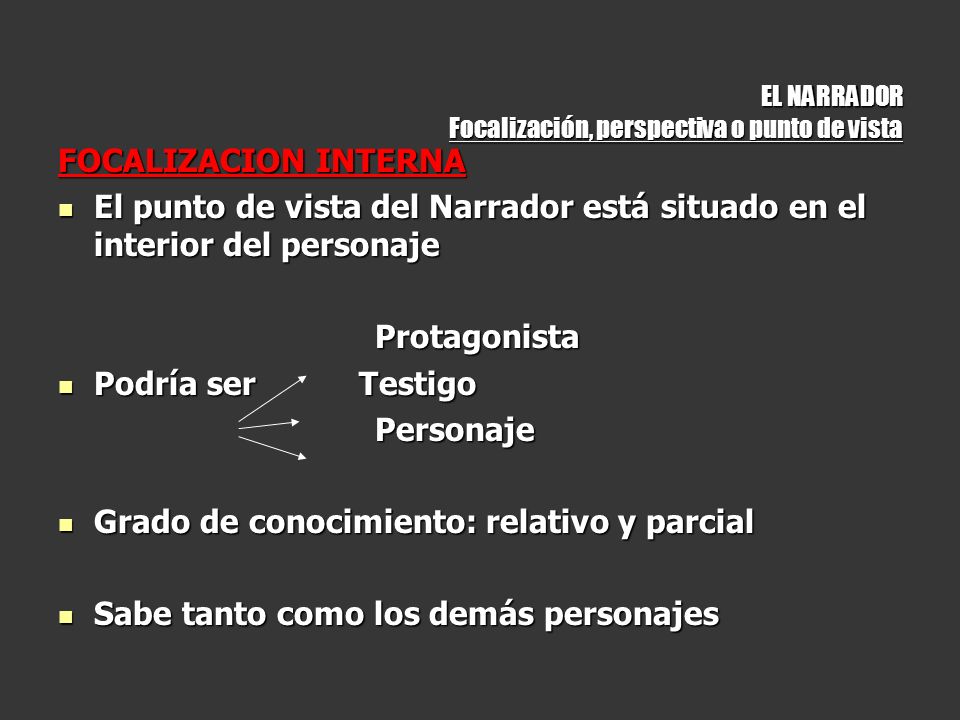 EL NARRADOR
Focalización, perspectiva o punto de vista

FOCALIZACION INTERNA

El punto de vista del Narrador está situado en el interior del personaje

Protagonista
Podría ser Testigo
Personaje

Grado de conocimiento: relativo y parcial

Sabe tanto como los demás personajes